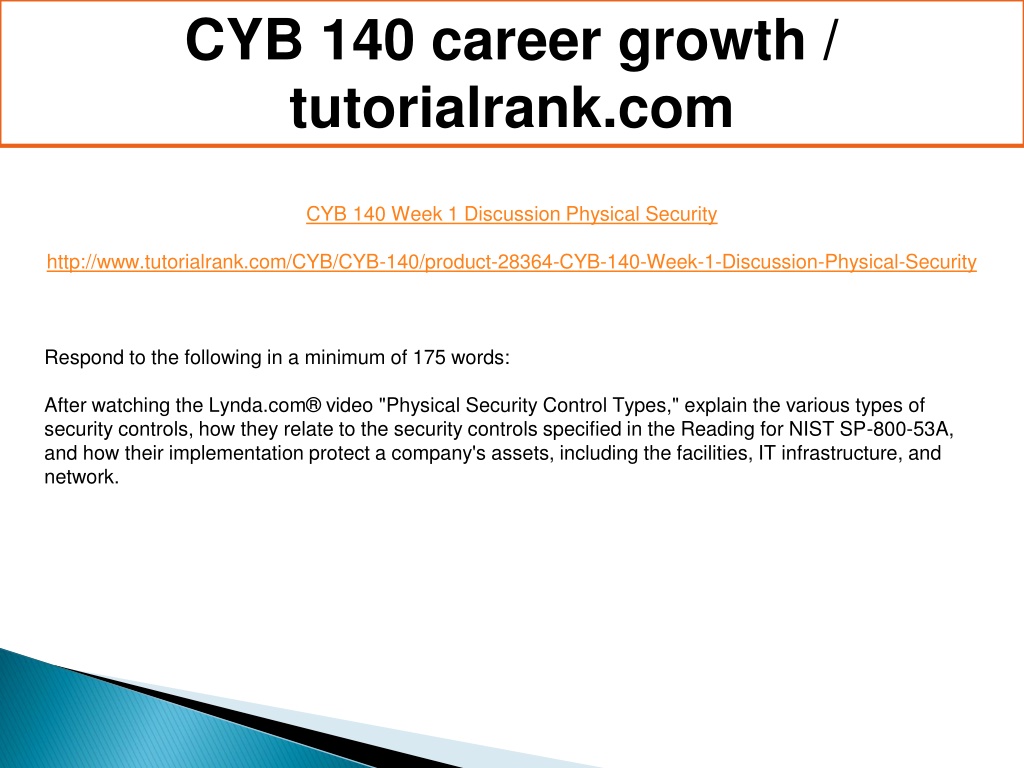 CYB 140 career growth / tutorialrank.com

CYB 140 Week 1 Discussion Physical Security

http://www.tutorialrank.com/CYB/CYB-140/product-28364-CYB-140-Week-1-Discussion-Physical-Security

Respond to the following in a minimum of 175 words:

After watching the Lynda.com® video "Physical Security Control Types," explain the various types of security controls, how they relate to the security controls specified in the Reading for NIST SP-800-53A, and how their implementation protect a company's assets, including the facilities, IT infrastructure, and network.